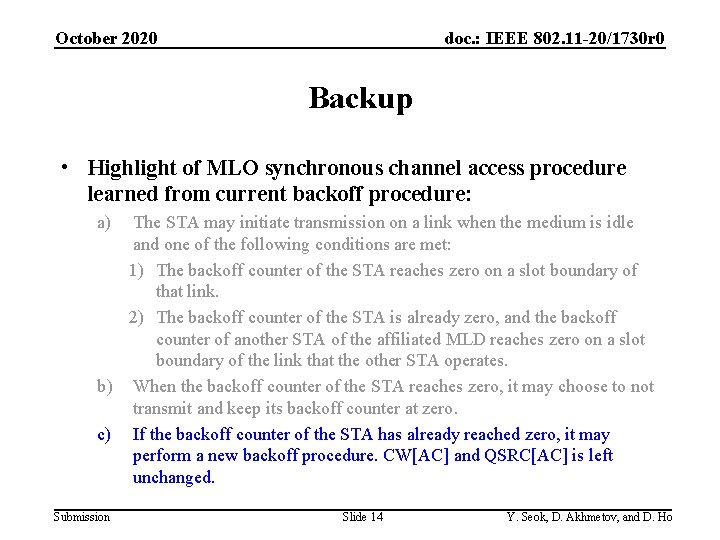 October 2020

doc.: IEEE 802.11-20/1730r0

Backup

• Highlight of MLO synchronous channel access procedure learned from current backoff procedure:

a) The STA may initiate transmission on a link when the medium is idle and one of the following conditions are met:

1) The backoff counter of the STA reaches zero on a slot boundary of that link.

2) The backoff counter of the STA is already zero, and the backoff counter of another STA of the affiliated MLD reaches zero on a slot boundary of the link that the other STA operates.

b) When the backoff counter of the STA reaches zero, it may choose to not transmit and keep its backoff counter at zero.

c) If the backoff counter of the STA has already reached zero, it may perform a new backoff procedure. CW[AC] and QSRC[AC] is left unchanged.

Submission

Slide 14

Y. Seok, D. Akhmetov, and D. Ho